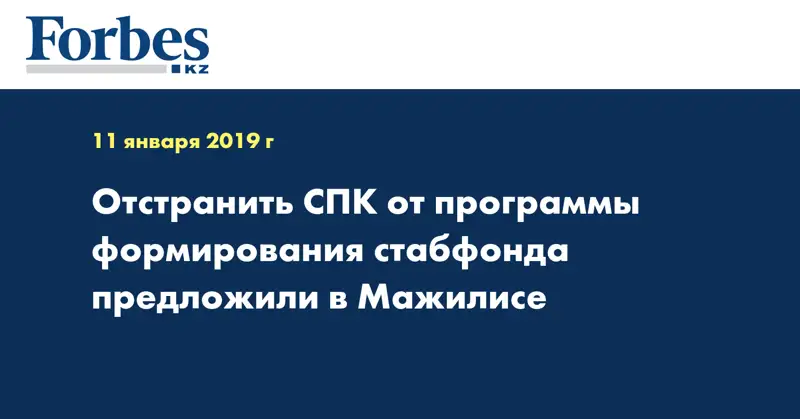 Forbes
KZ

11 января 2019 г

Отстранить СПК от программы формирования стабфонда предложили в Мажилисе